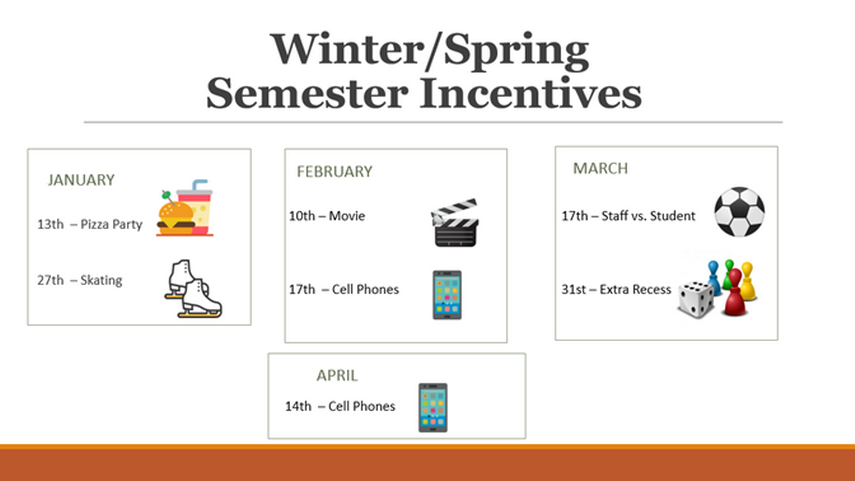 Winter/Spring
Semester Incentives

JANUARY

13th – Pizza Party

27th – Skating

FEBRUARY

10th – Movie

17th – Cell Phones

MARCH

17th – Staff vs. Student

31st – Extra Recess

APRIL

14th – Cell Phones